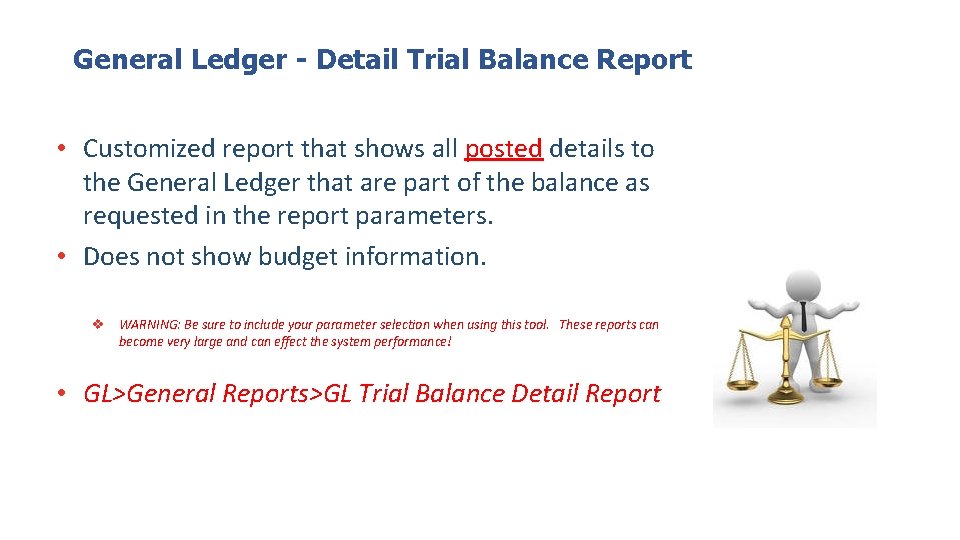 General Ledger - Detail Trial Balance Report

• Customized report that shows all posted details to the General Ledger that are part of the balance as requested in the report parameters.
• Does not show budget information.

❖ WARNING: Be sure to include your parameter selection when using this tool. These reports can become very large and can effect the system performance!

• GL>General Reports>GL Trial Balance Detail Report